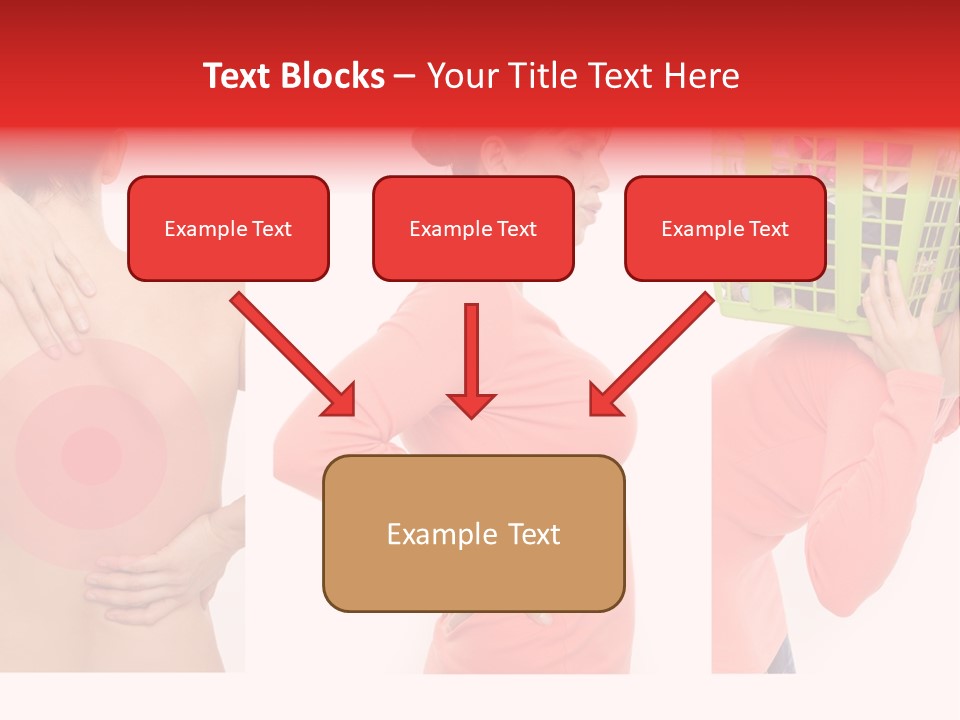 Text Blocks – Your Title Text Here

Example Text

Example Text

Example Text

Example Text